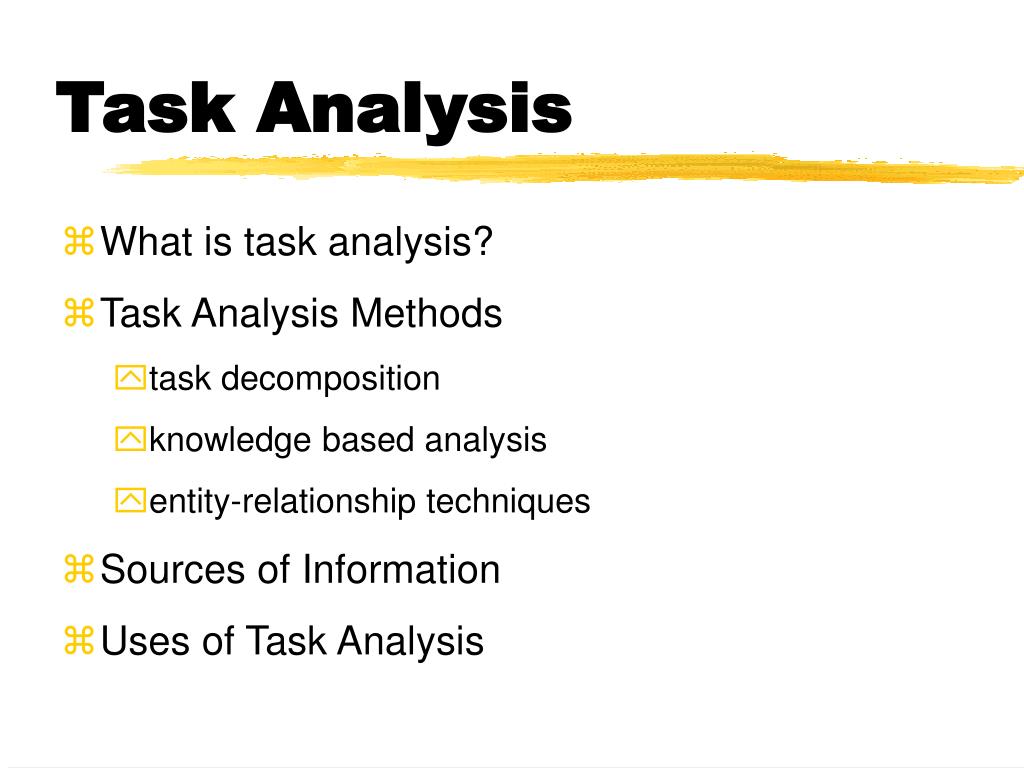 Task Analysis

What is task analysis?
Task Analysis Methods
task decomposition
knowledge based analysis
entity-relationship techniques
Sources of Information
Uses of Task Analysis